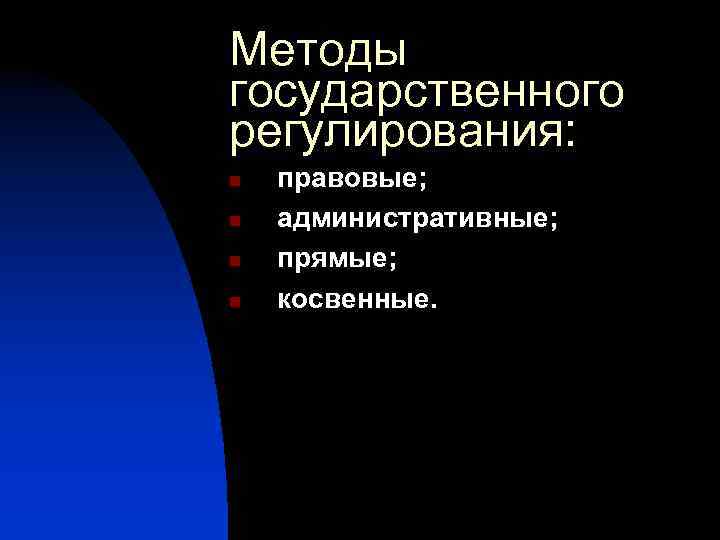 Методы государственного регулирования:

- правовые;
- административные;
- прямые;
- косвенные.